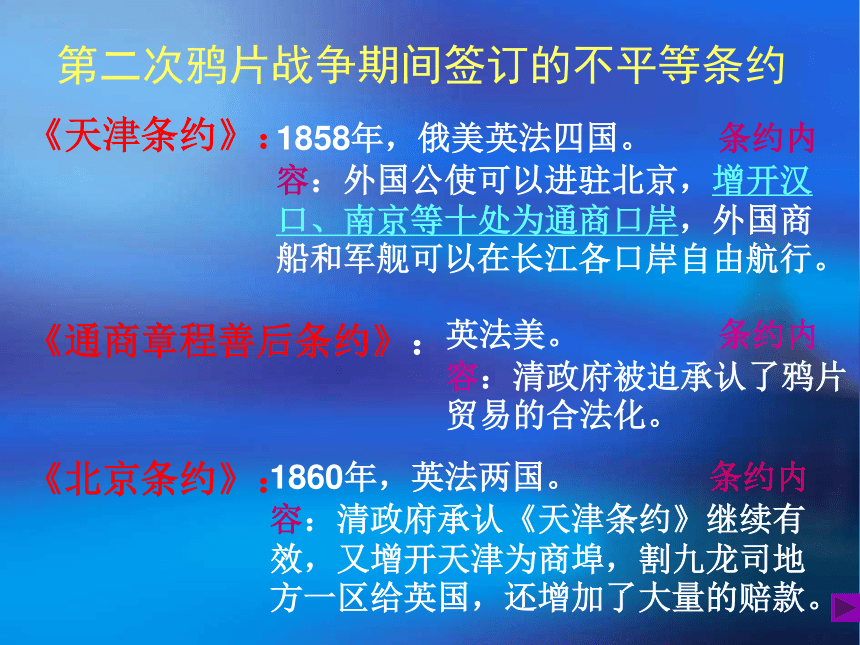 第二次鸦片战争期间签订的不平等条约

《天津条约》：1858年，俄美英法四国。 条约内容：外国公使可以进驻北京，增开汉口、南京等十处为通商口岸，外国商船和军舰可以在长江各口岸自由航行。

《通商章程善后条约》：英法美。 条约内容：清政府被迫承认了鸦片贸易的合法化。

《北京条约》：1860年，英法两国。 条约内容：清政府承认《天津条约》继续有效，又增开天津为商埠，割九龙司地方一区给英国，还增加了大量的赔款。